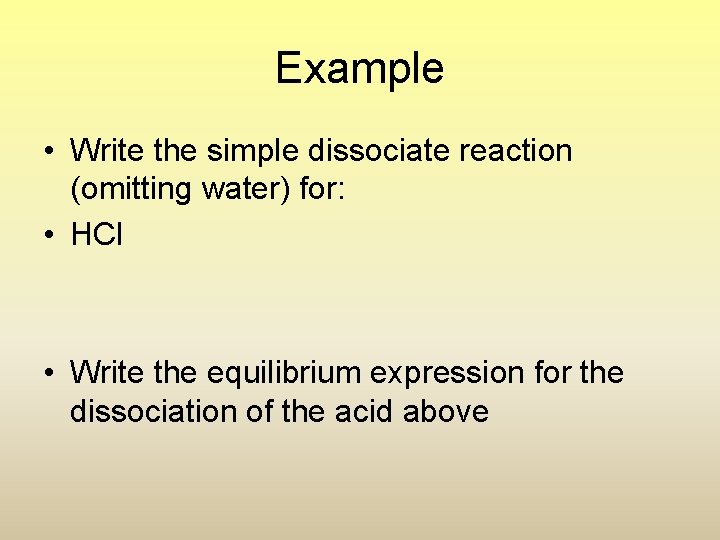 Example

• Write the simple dissociate reaction (omitting water) for:
• HCl

• Write the equilibrium expression for the dissociation of the acid above